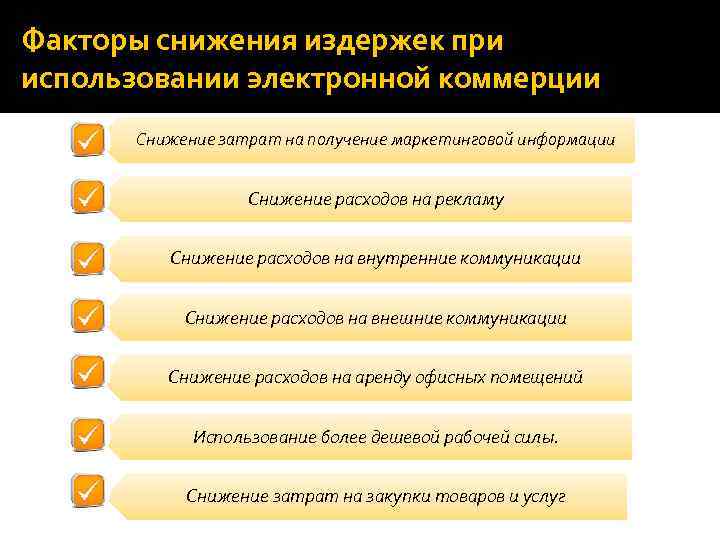 Факторы снижения издержек при использовании электронной коммерции

Снижение затрат на получение маркетинговой информации

Снижение расходов на рекламу

Снижение расходов на внутренние коммуникации

Снижение расходов на внешние коммуникации

Снижение расходов на аренду офисных помещений

Использование более дешевой рабочей силы.

Снижение затрат на закупки товаров и услуг